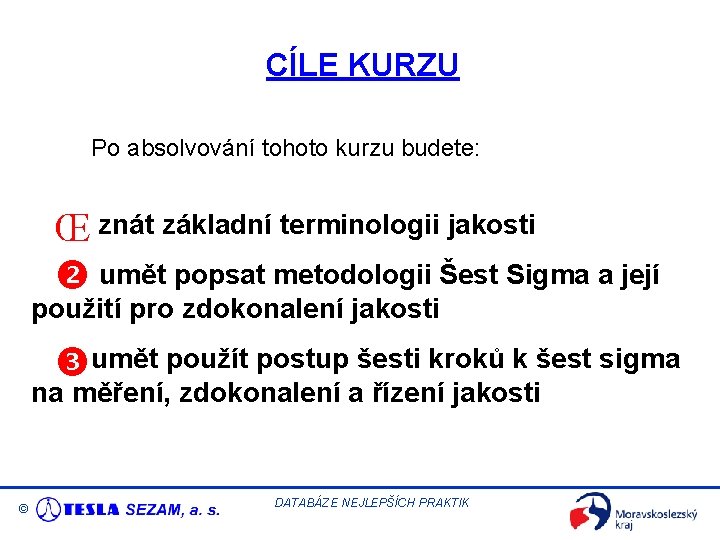 CÍLE KURZU

Po absolvování tohoto kurzu budete:

Œ znát základní terminologii jakosti

❷ umět popsat metodologii Šest Sigma a její použití pro zdokonalení jakosti

❸ umět použít postup šesti kroků k šest sigma na měření, zdokonalení a řízení jakosti

© TESLA SEZAM, a. s.

DATABÁZE NEJLEPŠÍCH PRAKTIK

Moravskoslezský kraj